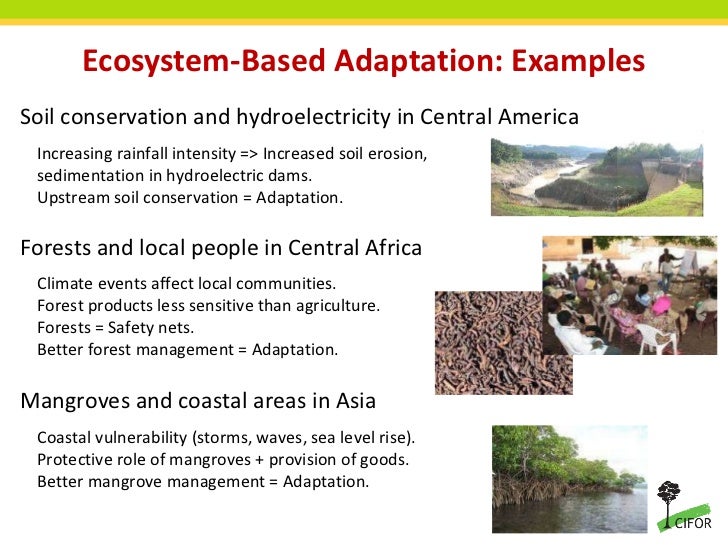 Ecosystem-Based Adaptation: Examples

Soil conservation and hydroelectricity in Central America

Increasing rainfall intensity => Increased soil erosion, sedimentation in hydroelectric dams.
Upstream soil conservation = Adaptation.

Forests and local people in Central Africa

Climate events affect local communities.
Forest products less sensitive than agriculture.
Forests = Safety nets.
Better forest management = Adaptation.

Mangroves and coastal areas in Asia

Coastal vulnerability (storms, waves, sea level rise).
Protective role of mangroves + provision of goods.
Better mangrove management = Adaptation.

CIFOR